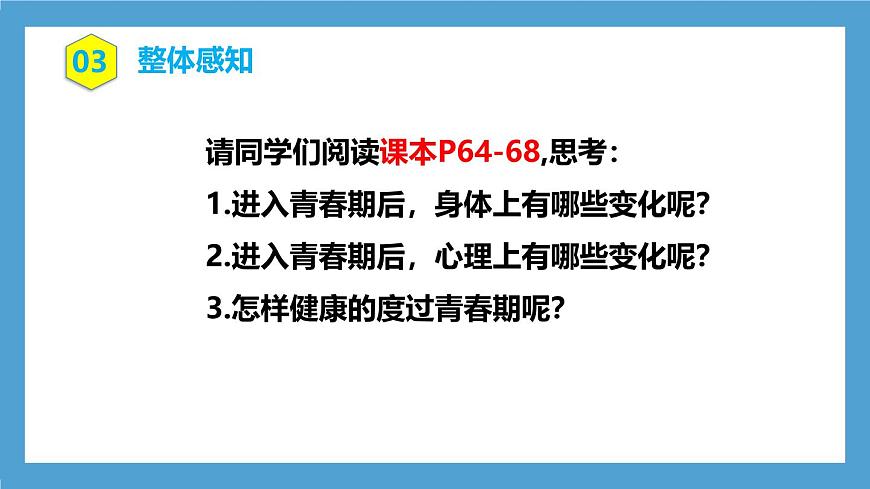 03 整体感知

请同学们阅读课本P64-68,思考：

1.进入青春期后，身体上有哪些变化呢?

2.进入青春期后，心理上有哪些变化呢?

3.怎样健康的度过青春期呢?